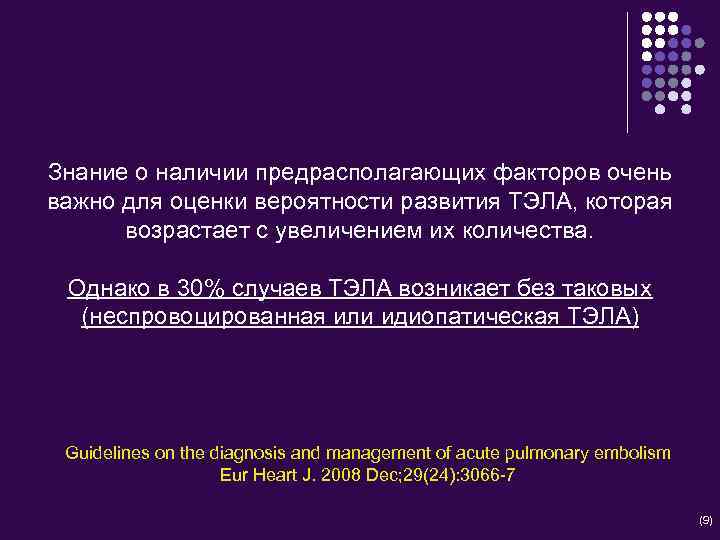 Знание о наличии предрасполагающих факторов очень важно для оценки вероятности развития ТЭЛА, которая возрастает с увеличением их количества.

Однако в 30% случаев ТЭЛА возникает без таковых (неспровоцированная или идиопатическая ТЭЛА)

Guidelines on the diagnosis and management of acute pulmonary embolism
Eur Heart J. 2008 Dec;29(24):3066-7

(9)